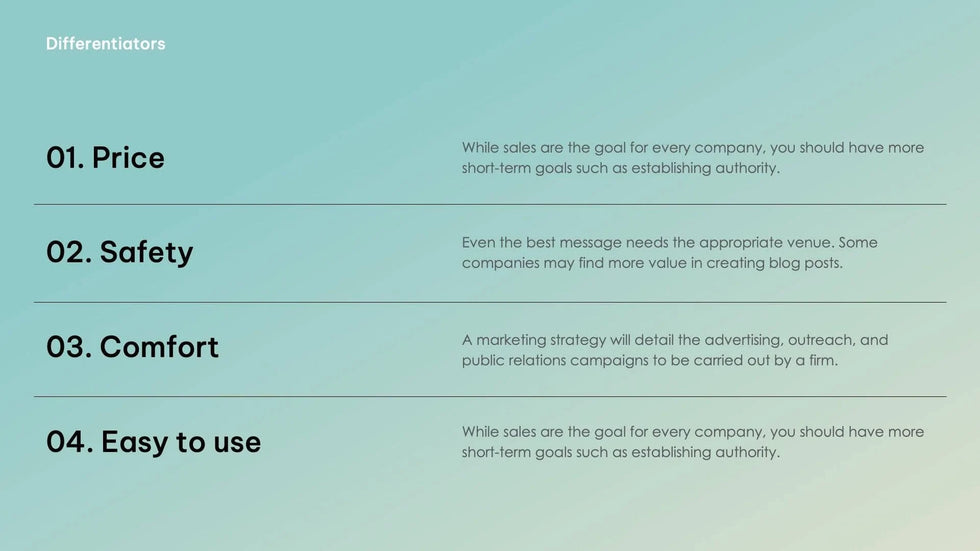 Differentiators

01. Price

While sales are the goal for every company, you should have more short-term goals such as establishing authority.

02. Safety

Even the best message needs the appropriate venue. Some companies may find more value in creating blog posts.

03. Comfort

A marketing strategy will detail the advertising, outreach, and public relations campaigns to be carried out by a firm.

04. Easy to use

While sales are the goal for every company, you should have more short-term goals such as establishing authority.